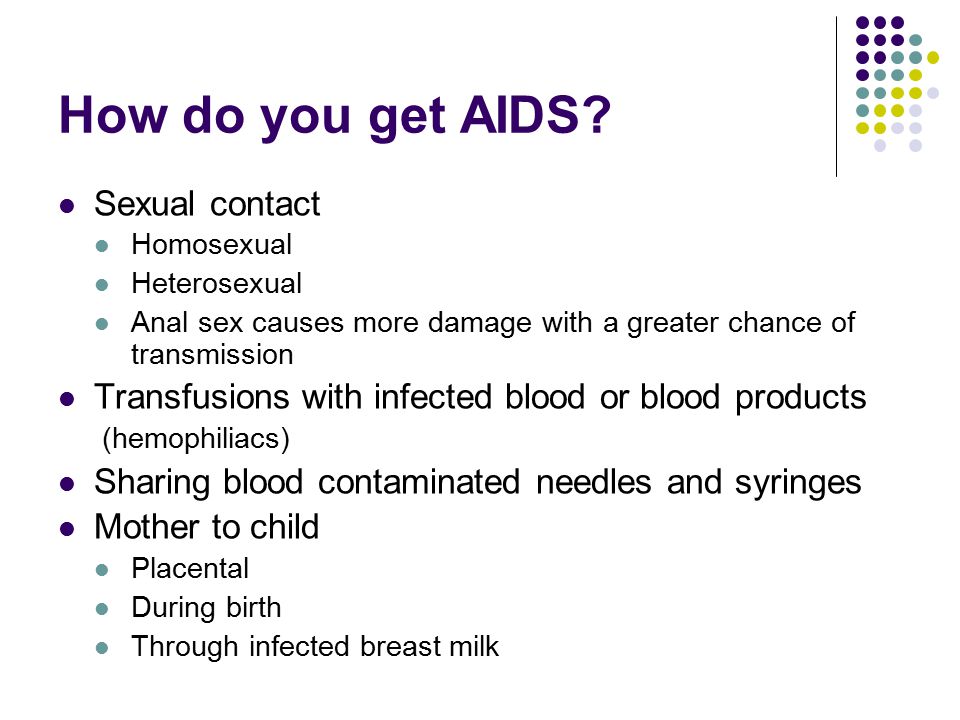 How do you get AIDS?

- Sexual contact
  - Homosexual
  - Heterosexual
  - Anal sex causes more damage with a greater chance of transmission
- Transfusions with infected blood or blood products (hemophiliacs)
- Sharing blood contaminated needles and syringes
- Mother to child
  - Placental
  - During birth
  - Through infected breast milk